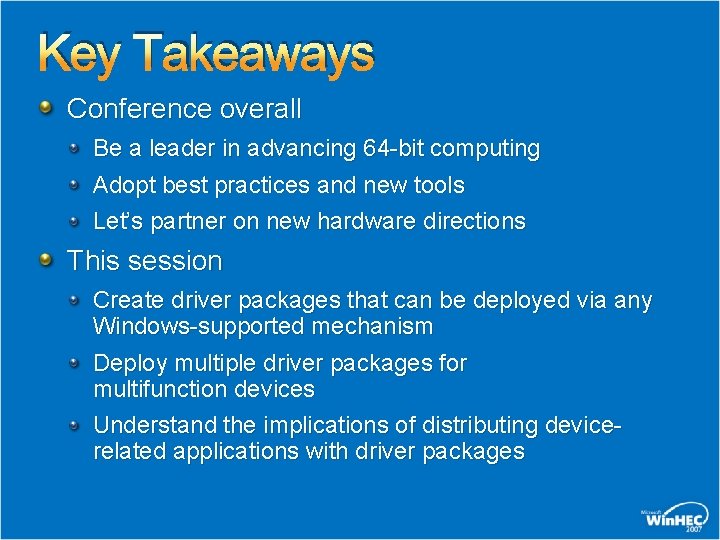 Key Takeaways

Conference overall

Be a leader in advancing 64-bit computing

Adopt best practices and new tools

Let's partner on new hardware directions

This session

Create driver packages that can be deployed via any Windows-supported mechanism

Deploy multiple driver packages for multifunction devices

Understand the implications of distributing device-related applications with driver packages

Microsoft WinHEC 2007